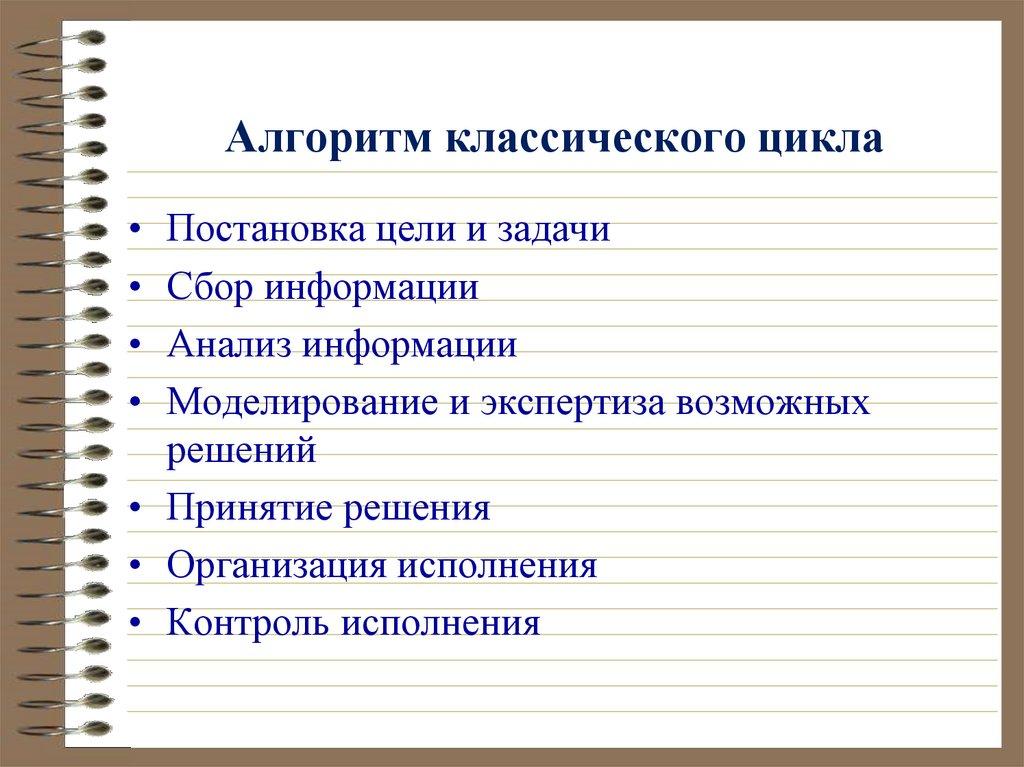 Алгоритм классического цикла

• Постановка цели и задачи
• Сбор информации
• Анализ информации
• Моделирование и экспертиза возможных решений
• Принятие решения
• Организация исполнения
• Контроль исполнения